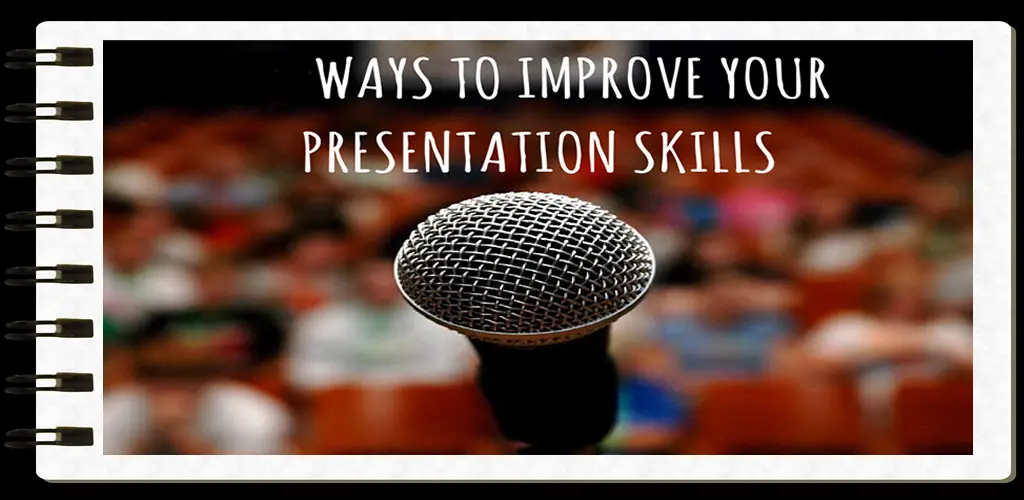 WAYS TO IMPROVE YOUR PRESENTATION SKILLS